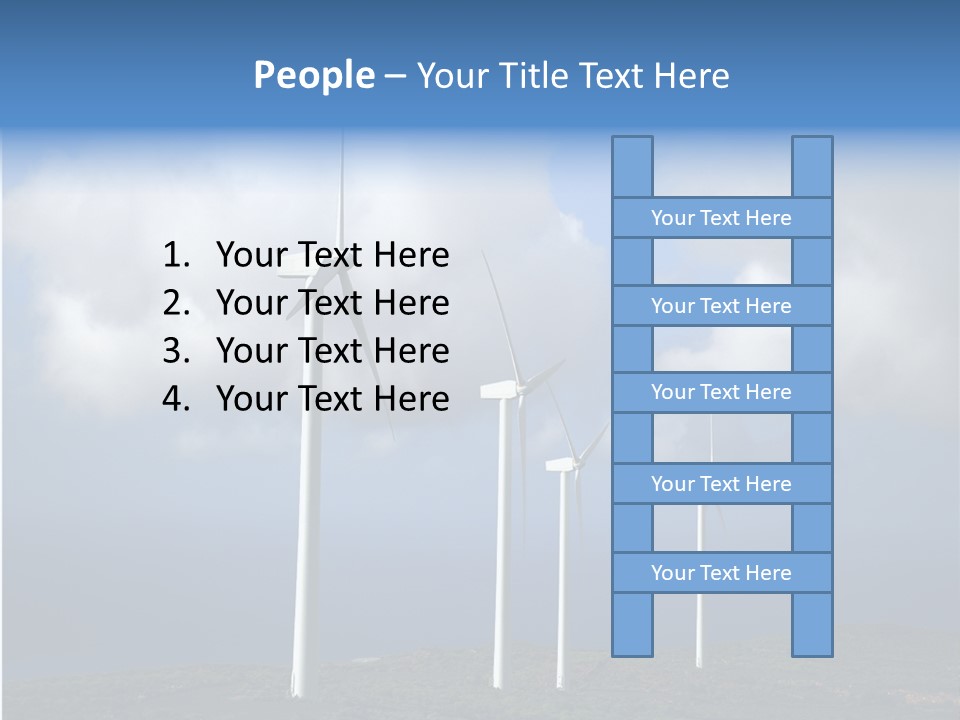 People – Your Title Text Here

1. Your Text Here
2. Your Text Here
3. Your Text Here
4. Your Text Here

Your Text Here

Your Text Here

Your Text Here

Your Text Here

Your Text Here